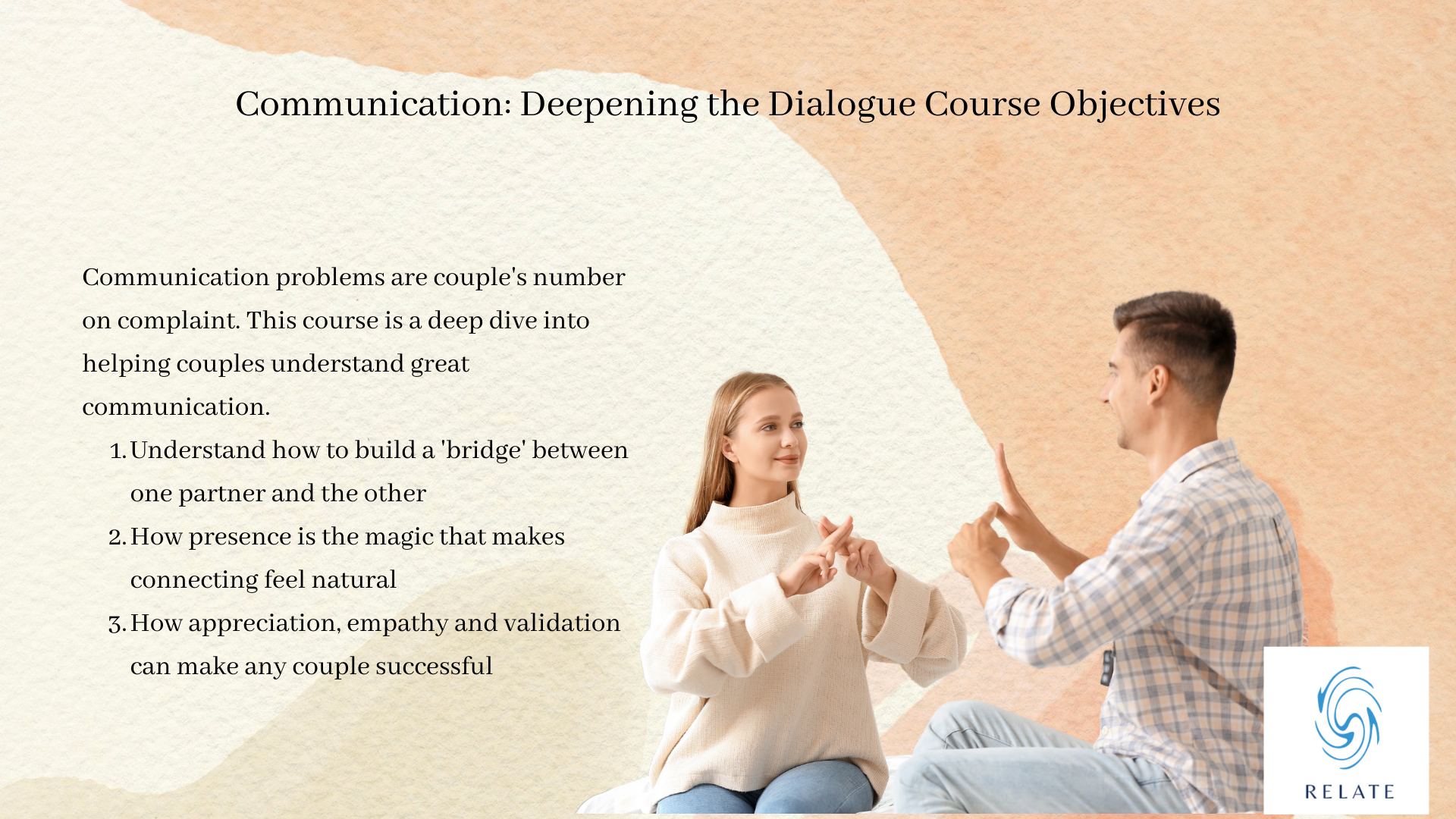 Communication: Deepening the Dialogue Course Objectives

Communication problems are couple's number on complaint. This course is a deep dive into helping couples understand great communication.

1. Understand how to build a 'bridge' between one partner and the other
2. How presence is the magic that makes connecting feel natural
3. How appreciation, empathy and validation can make any couple successful

RELATE